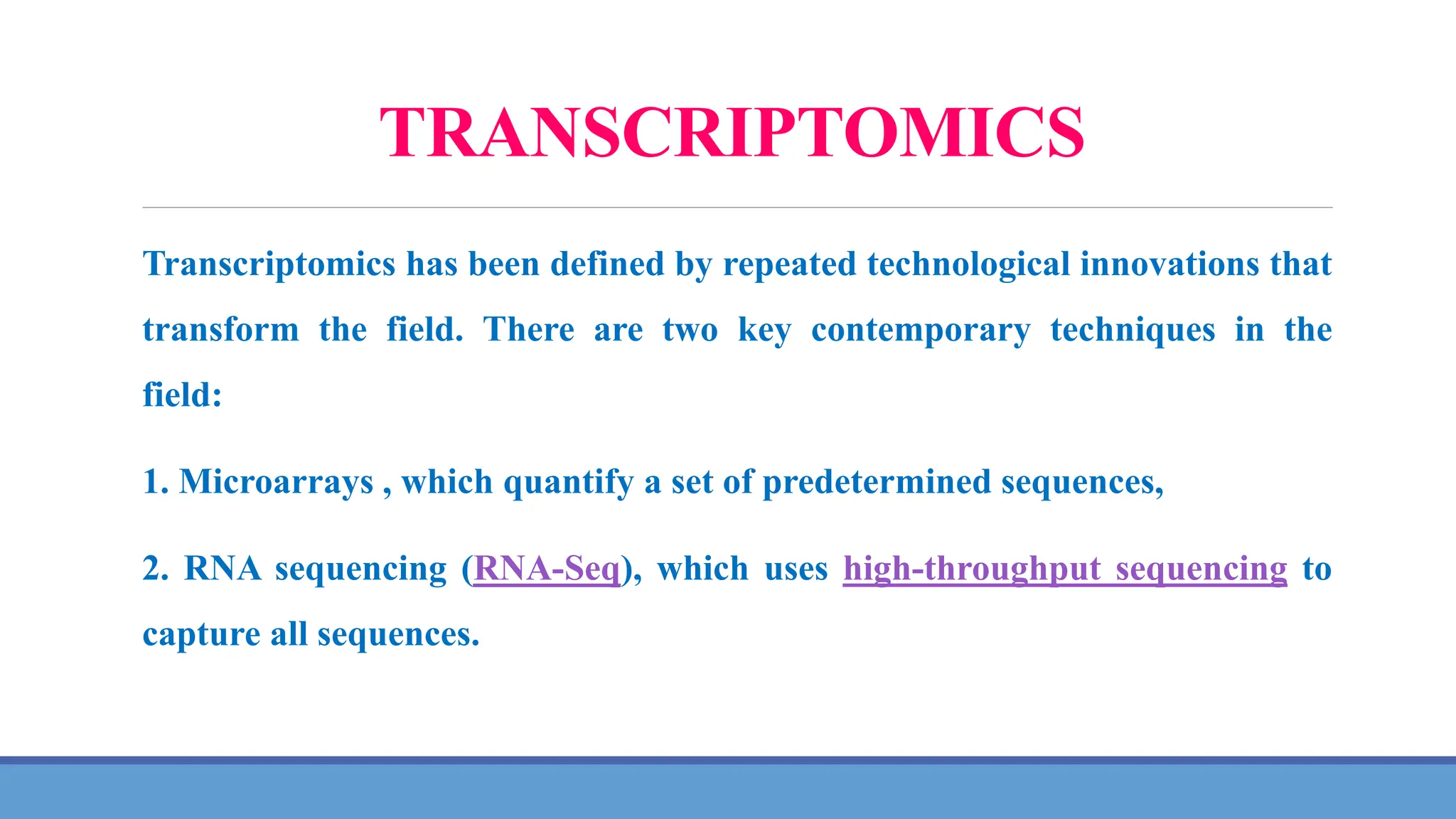 TRANSCRIPTOMICS

Transcriptomics has been defined by repeated technological innovations that transform the field. There are two key contemporary techniques in the field:

1. Microarrays , which quantify a set of predetermined sequences,

2. RNA sequencing (RNA-Seq), which uses high-throughput sequencing to capture all sequences.